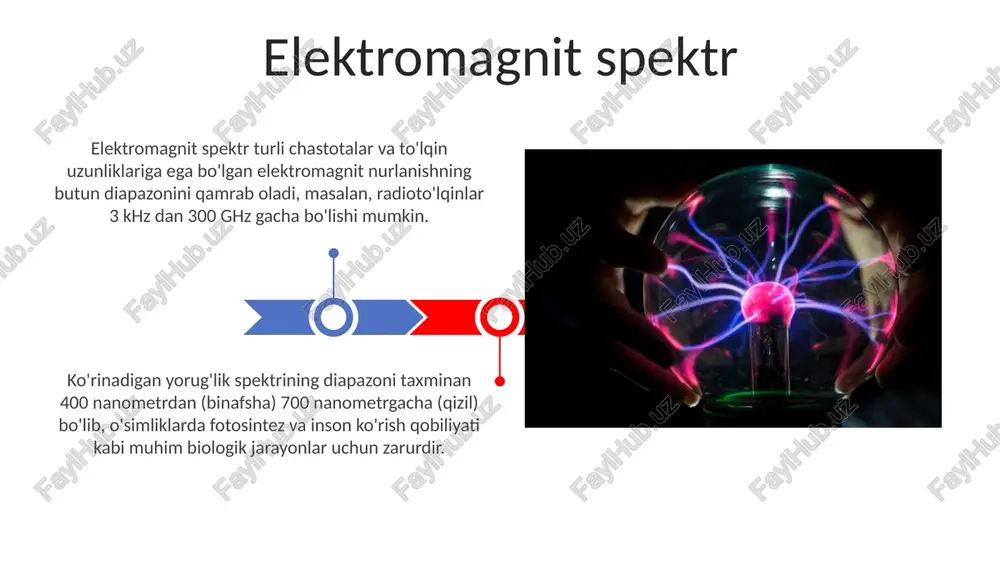 Elektromagnit spektr

Elektromagnit spektr turli chastotalar va to'lqin uzunliklariga ega bo'lgan elektromagnit nurlanishning butun diapazonini qamrab oladi, masalan, radioto'lqinlar 3 kHz dan 300 GHz gacha bo'lishi mumkin.

Ko'rinadigan yorug'lik spektrining diapazoni taxminan 400 nanometrdan (binafsha) 700 nanometrgacha (qizil) bo'lib, o'simliklarda fotosintez va inson ko'rish qobiliyati kabi muhim biologik jarayonlar uchun zarurdir.

FaylHub.uz